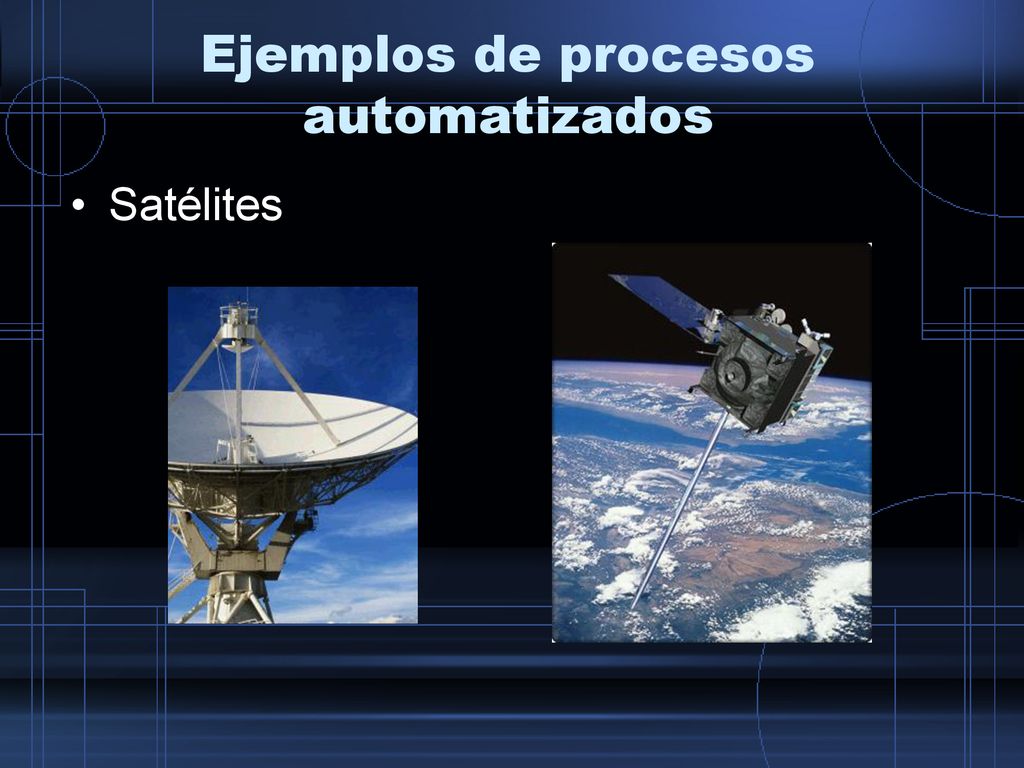 Ejemplos de procesos automatizados

• Satélites